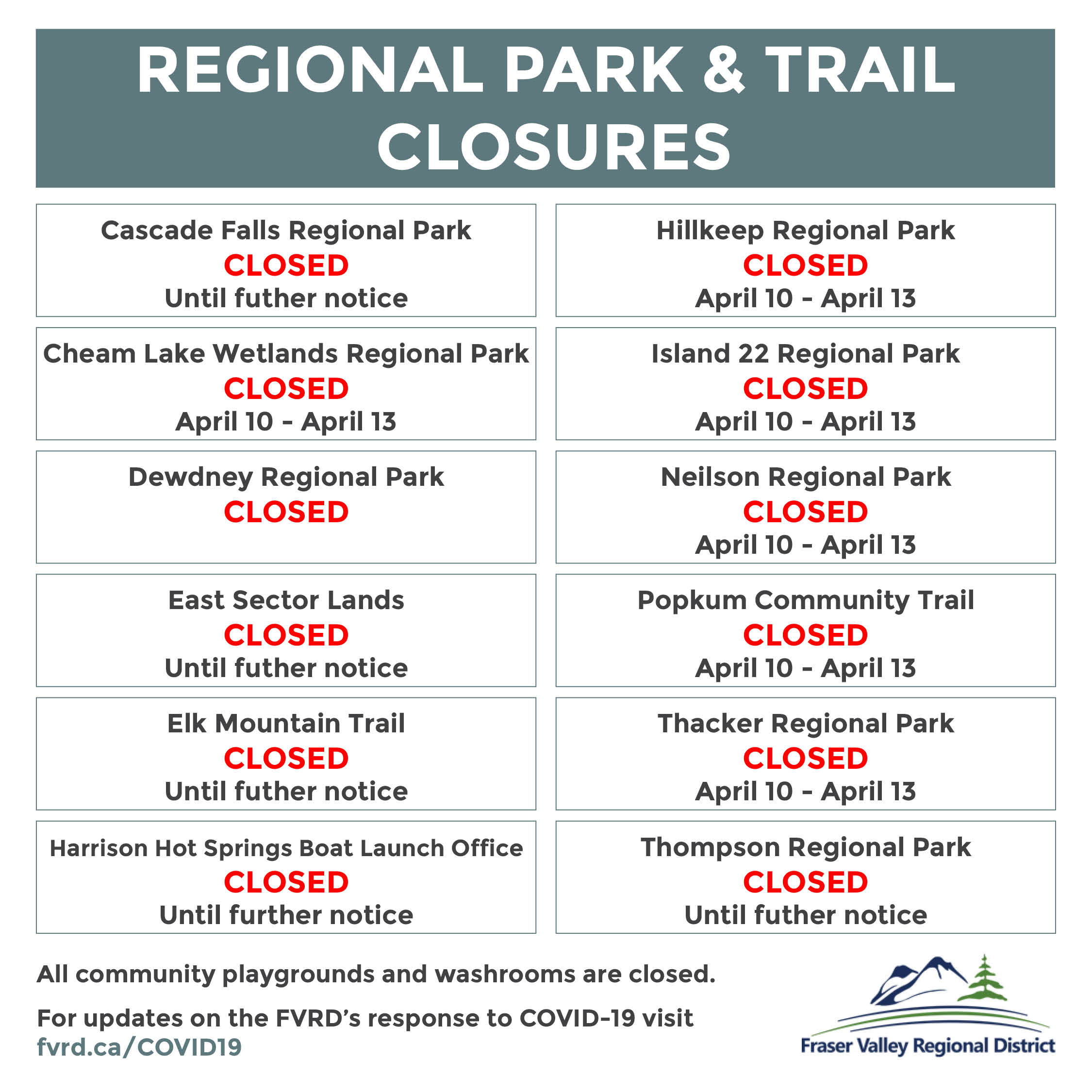 REGIONAL PARK & TRAIL CLOSURES

Cascade Falls Regional Park
CLOSED
Until futher notice

Cheam Lake Wetlands Regional Park
CLOSED
April 10 - April 13

Dewdney Regional Park
CLOSED

East Sector Lands
CLOSED
Until futher notice

Elk Mountain Trail
CLOSED
Until futher notice

Harrison Hot Springs Boat Launch Office
CLOSED
Until further notice

Hillkeep Regional Park
CLOSED
April 10 - April 13

Island 22 Regional Park
CLOSED
April 10 - April 13

Neilson Regional Park
CLOSED
April 10 - April 13

Popkum Community Trail
CLOSED
April 10 - April 13

Thacker Regional Park
CLOSED
April 10 - April 13

Thompson Regional Park
CLOSED
Until futher notice

All community playgrounds and washrooms are closed.

For updates on the FVRD's response to COVID-19 visit fvrd.ca/COVID19

Fraser Valley Regional District